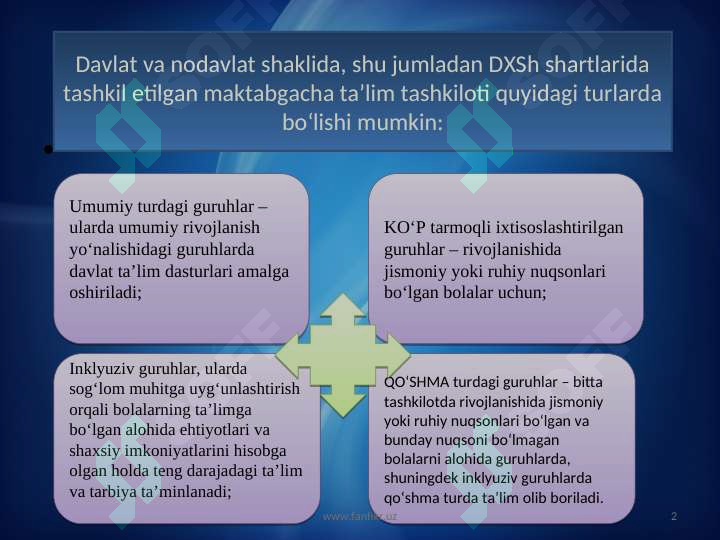 Davlat va nodavlat shaklida, shu jumladan DXSh shartlarida tashkil etilgan maktabgacha ta’lim tashkiloti quyidagi turlarda bo‘lishi mumkin:

Umumiy turdagi guruhlar – ularda umumiy rivojlanish yo‘nalishidagi guruhlarda davlat ta’lim dasturlari amalga oshiriladi;

KO‘P tarmoqli ixtisoslashtirilgan guruhlar – rivojlanishida jismoniy yoki ruhiy nuqsonlari bo‘lgan bolalar uchun;

Inklyuziv guruhlar, ularda sog‘lom muhitga uyg‘unlashtirish orqali bolalarning ta’limga bo‘lgan alohida ehtiyotlari va shaxsiy imkoniyatlarini hisobga olgan holda teng darajadagi ta’lim va tarbiya ta’minlanadi;

QO‘SHMA turdagi guruhlar – bitta tashkilotda rivojlanishida jismoniy yoki ruhiy nuqsonlari bo‘lgan va bunday nuqsoni bo‘lmagan bolalarni alohida guruhlarda, shuningdek inklyuziv guruhlarda qo‘shma turda ta’lim olib boriladi.

www.fanlar.uz

2